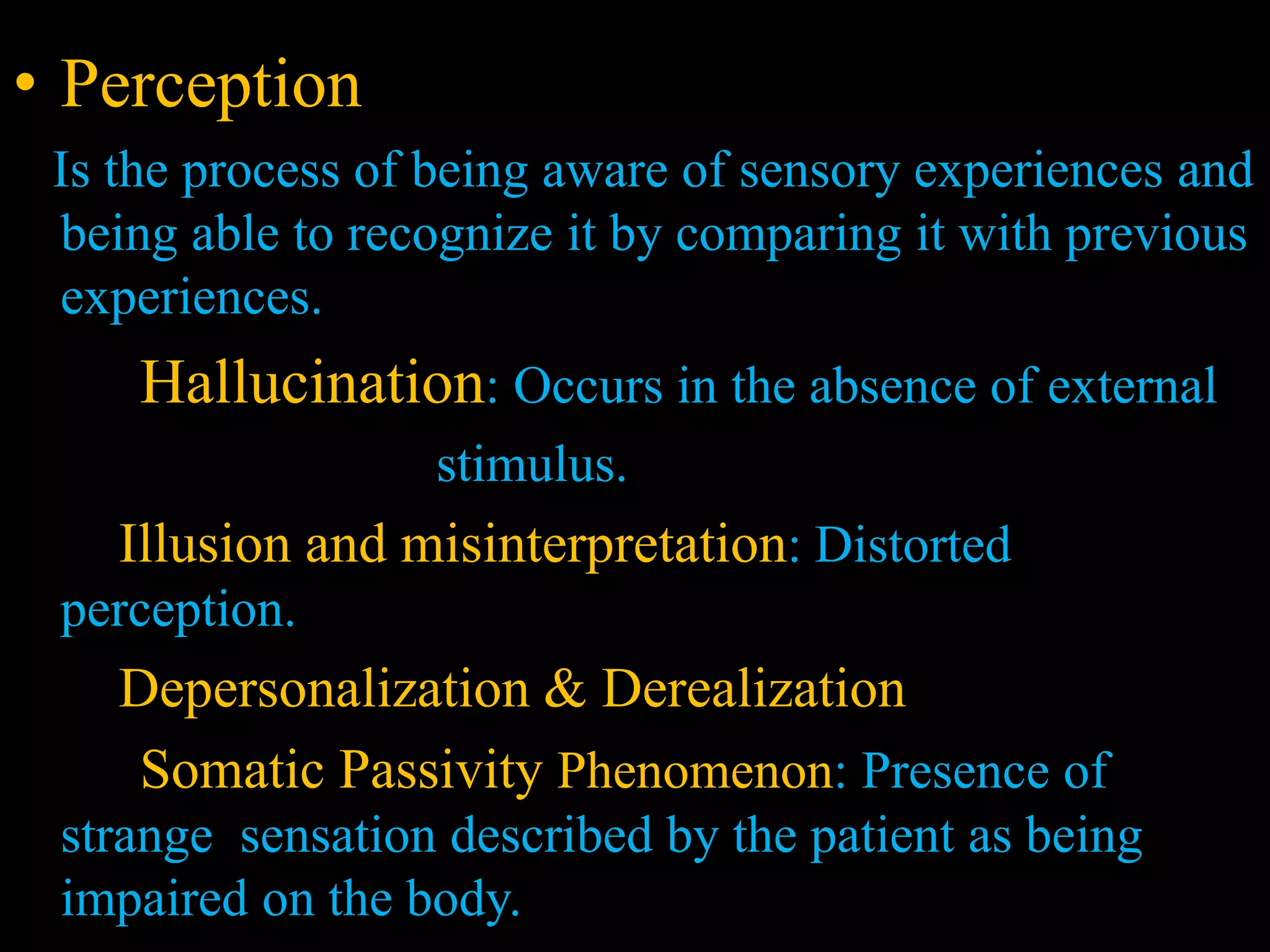 • Perception

Is the process of being aware of sensory experiences and being able to recognize it by comparing it with previous experiences.

Hallucination: Occurs in the absence of external stimulus.

Illusion and misinterpretation: Distorted perception.

Depersonalization & Derealization

Somatic Passivity Phenomenon: Presence of strange sensation described by the patient as being impaired on the body.